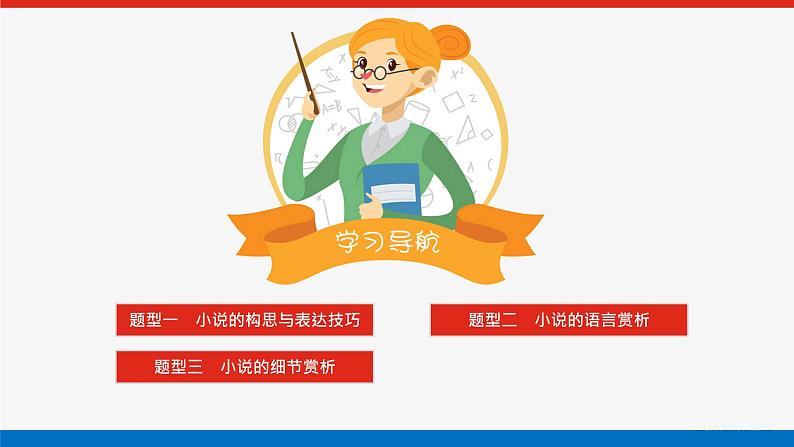 学习导航

题型一　小说的构思与表达技巧

题型二　小说的语言赏析

题型三　小说的细节赏析